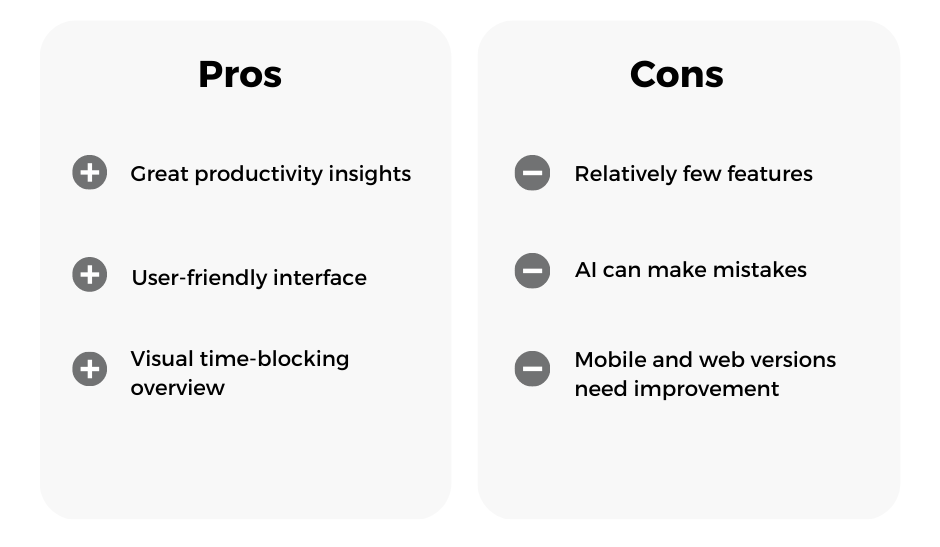 Pros

Great productivity insights

User-friendly interface

Visual time-blocking overview

Cons

Relatively few features

AI can make mistakes

Mobile and web versions need improvement